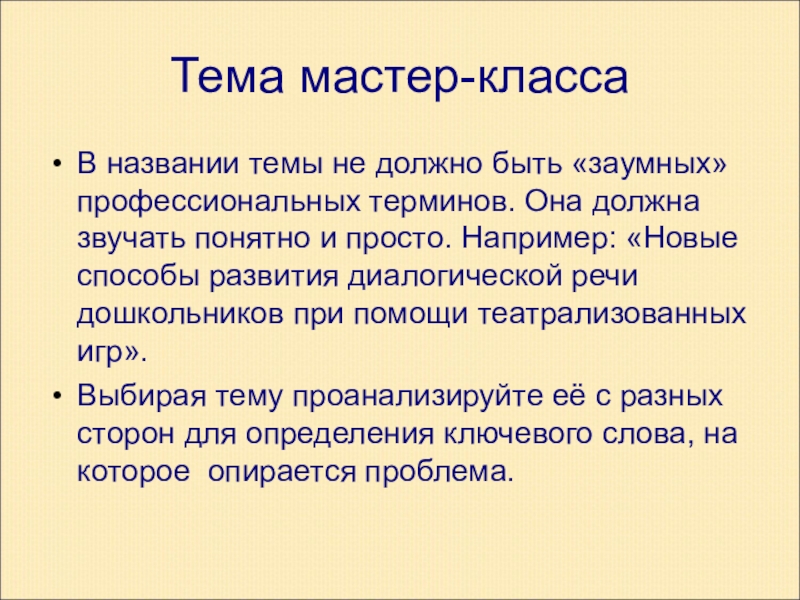 Тема мастер-класса

• В названии темы не должно быть «заумных» профессиональных терминов. Она должна звучать понятно и просто. Например: «Новые способы развития диалогической речи дошкольников при помощи театрализованных игр».

• Выбирая тему проанализируйте её с разных сторон для определения ключевого слова, на которое опирается проблема.